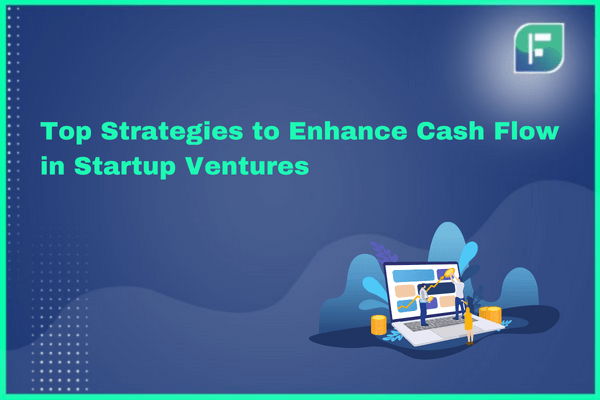 F

Top Strategies to Enhance Cash Flow in Startup Ventures